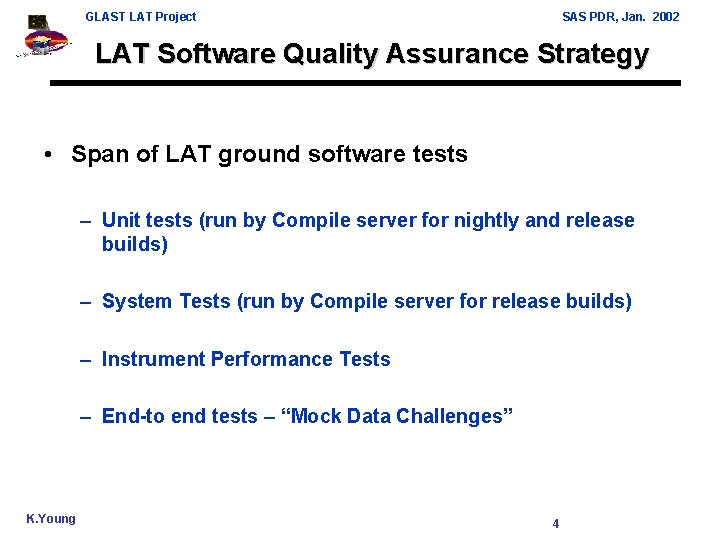 GLAST LAT Project

SAS PDR, Jan. 2002

LAT Software Quality Assurance Strategy

• Span of LAT ground software tests

– Unit tests (run by Compile server for nightly and release builds)

– System Tests (run by Compile server for release builds)

– Instrument Performance Tests

– End-to end tests – “Mock Data Challenges”

K.Young

4